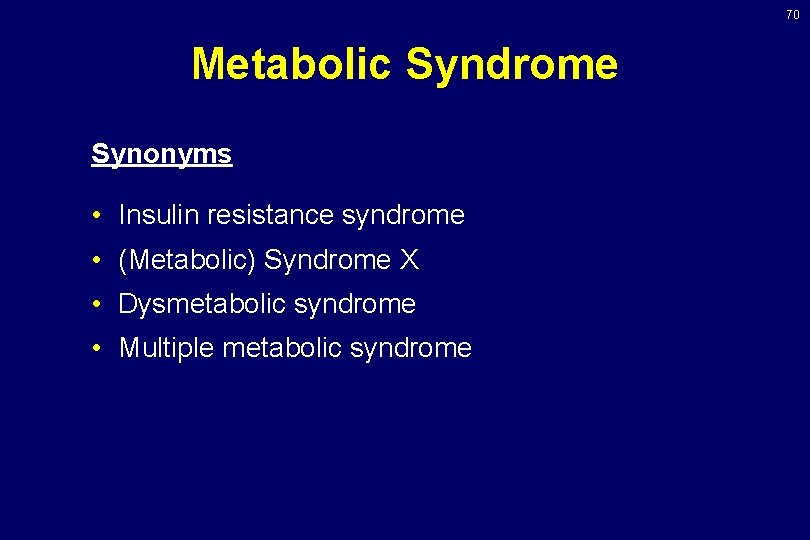 70

Metabolic Syndrome

Synonyms

• Insulin resistance syndrome
• (Metabolic) Syndrome X
• Dysmetabolic syndrome
• Multiple metabolic syndrome